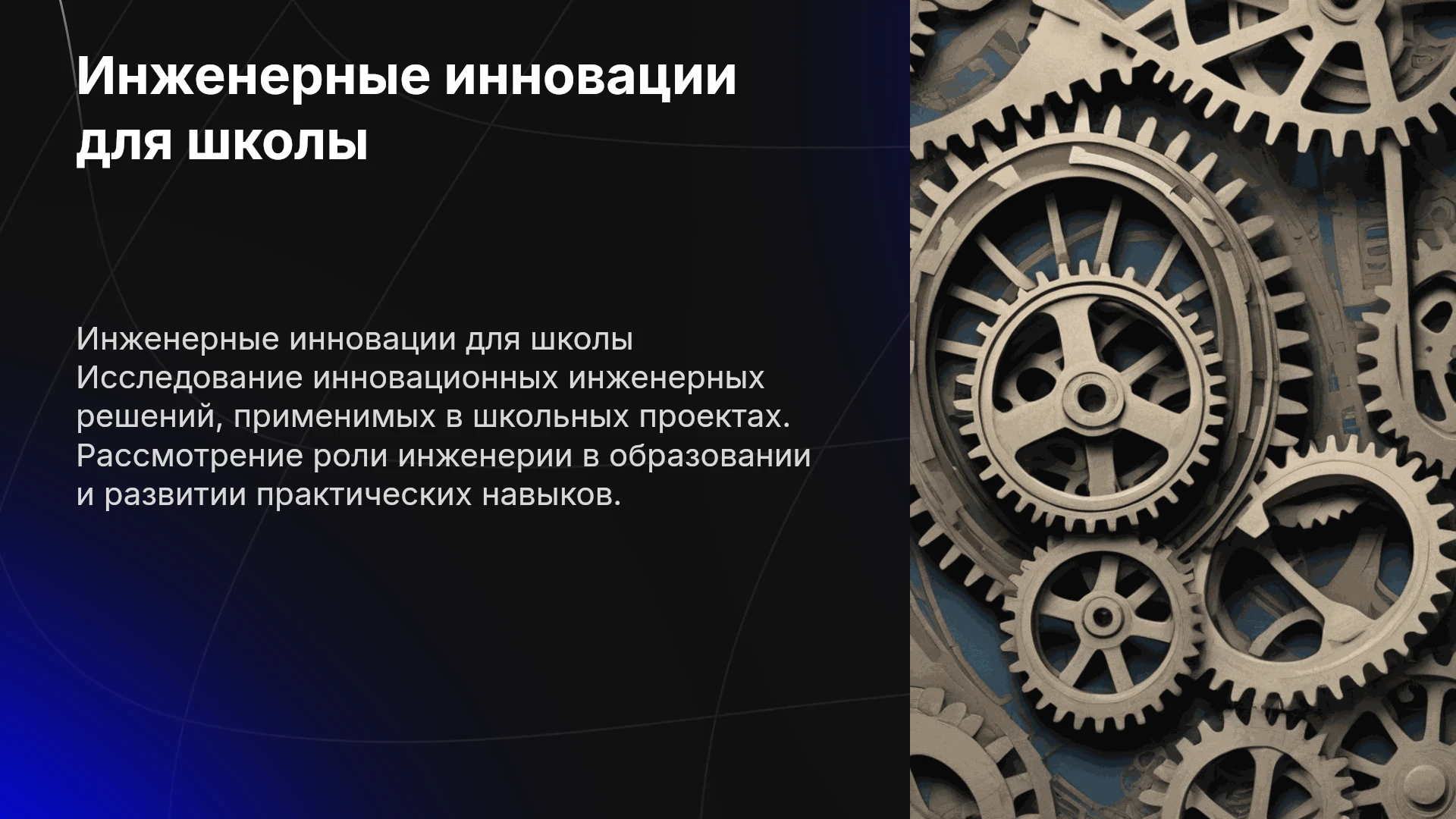 Инженерные инновации для школы

Инженерные инновации для школы Исследование инновационных инженерных решений, применимых в школьных проектах. Рассмотрение роли инженерии в образовании и развитии практических навыков.